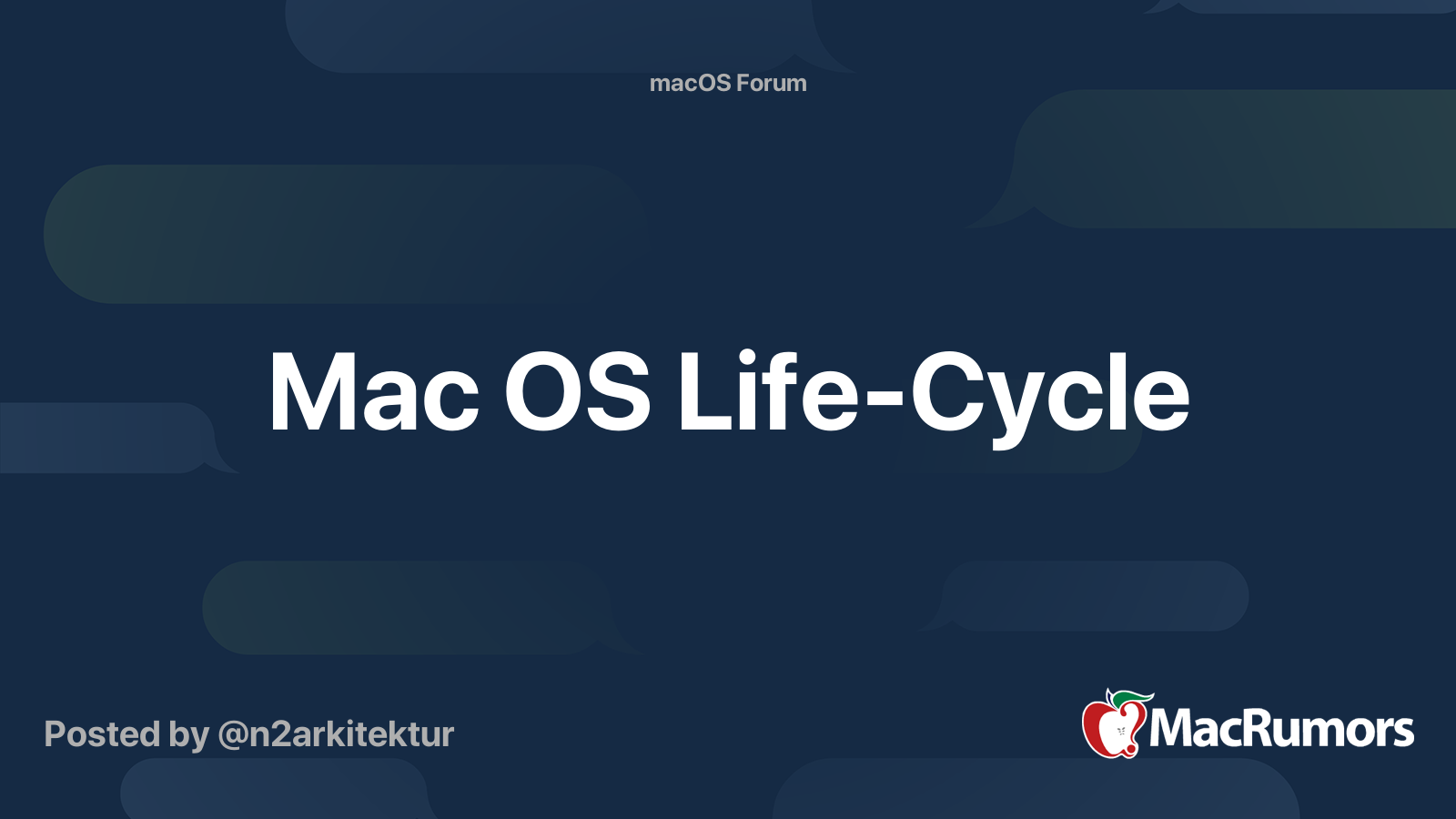 macOS Forum

Mac OS Life-Cycle

Posted by @n2arkitektur

MacRumors